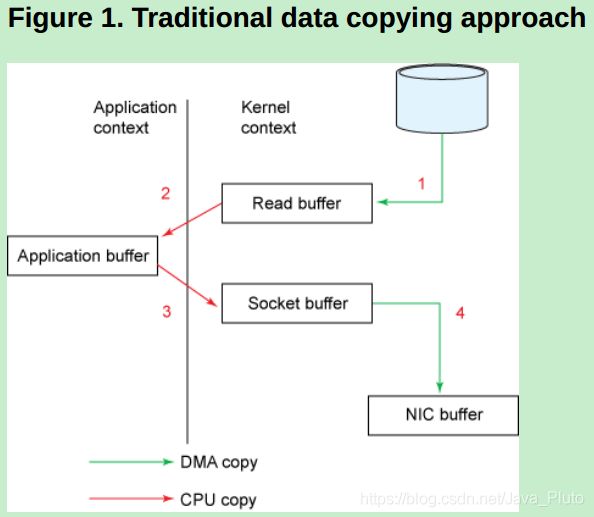 Figure 1. Traditional data copying approach

Application context

Kernel context

1

2

Read buffer

Application buffer

3

Socket buffer

4

NIC buffer

DMA copy

CPU copy

https://blog.csdn.net/Java_Pluto